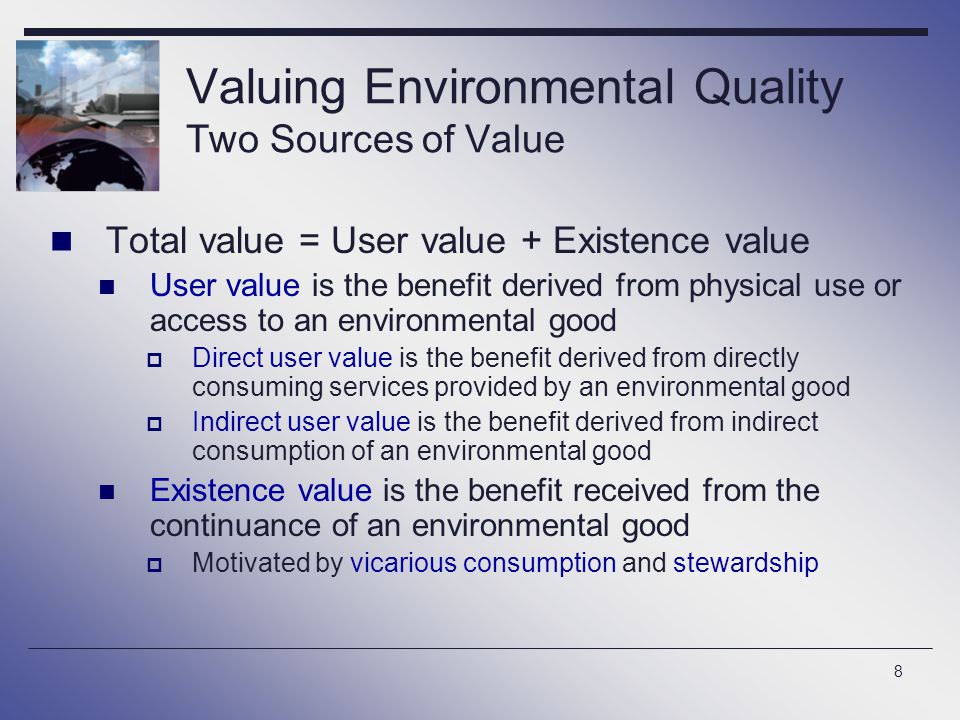 Valuing Environmental Quality
Two Sources of Value

Total value = User value + Existence value

User value is the benefit derived from physical use or access to an environmental good

Direct user value is the benefit derived from directly consuming services provided by an environmental good

Indirect user value is the benefit derived from indirect consumption of an environmental good

Existence value is the benefit received from the continuance of an environmental good

Motivated by vicarious consumption and stewardship

8